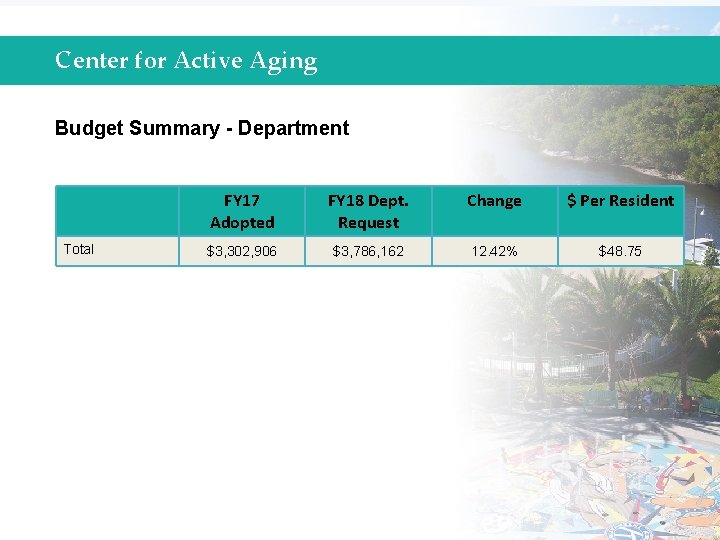 Center for Active Aging

Budget Summary - Department

|  | FY17 Adopted | FY18 Dept. Request | Change | $ Per Resident |
|---|---|---|---|---|
| Total | $3,302,906 | $3,786,162 | 12.42% | $48.75 |